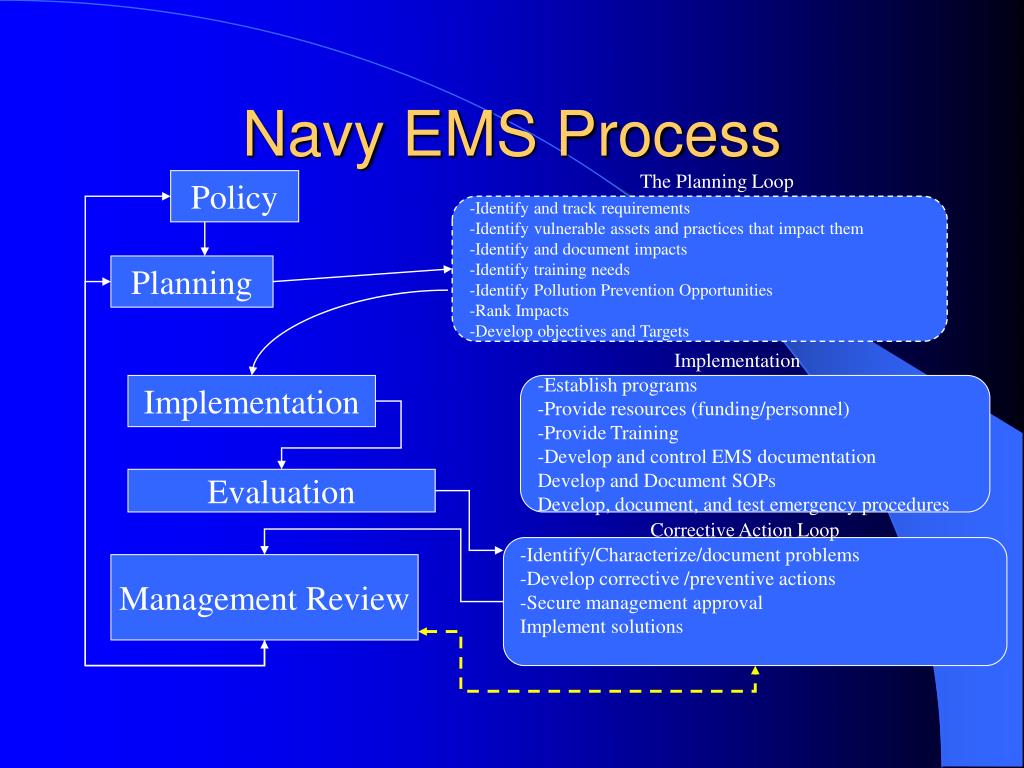 Navy EMS Process

Policy

Planning

Implementation

Evaluation

Management Review

The Planning Loop

-Identify and track requirements
-Identify vulnerable assets and practices that impact them
-Identify and document impacts
-Identify training needs
-Identify Pollution Prevention Opportunities
-Rank Impacts
-Develop objectives and Targets

Implementation

-Establish programs
-Provide resources (funding/personnel)
-Provide Training
-Develop and control EMS documentation
Develop and Document SOPs
Develop, document, and test emergency procedures

Corrective Action Loop

-Identify/Characterize/document problems
-Develop corrective /preventive actions
-Secure management approval
Implement solutions